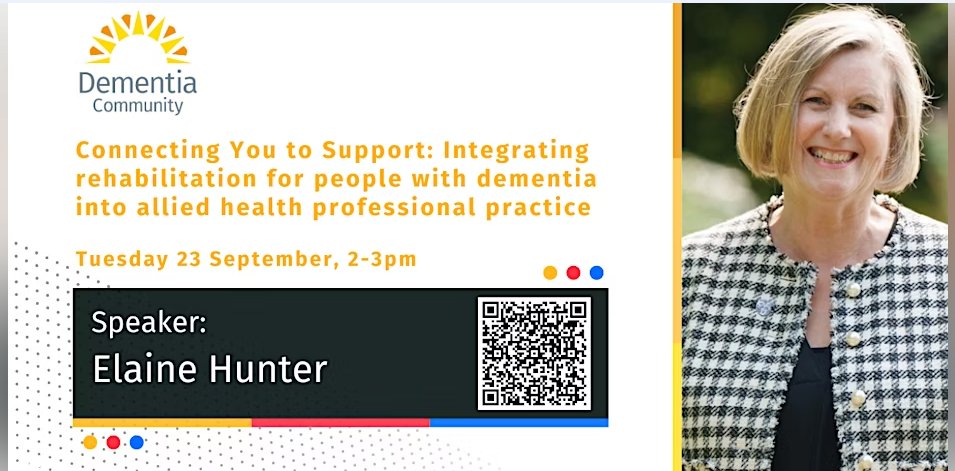 Dementia Community

Connecting You to Support: Integrating rehabilitation for people with dementia into allied health professional practice

Tuesday 23 September, 2-3pm

Speaker:
Elaine Hunter